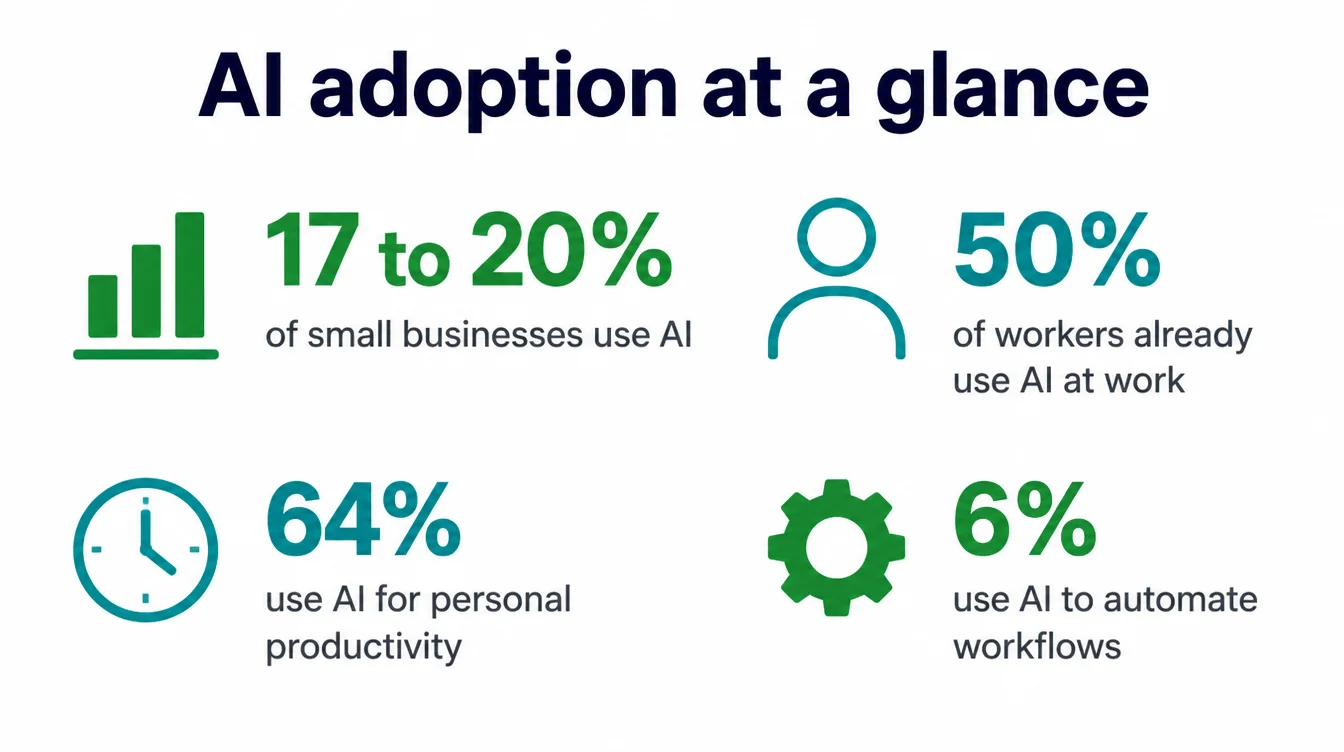 AI adoption at a glance

17 to 20%
of small businesses use AI

50%
of workers already use AI at work

64%
use AI for personal productivity

6%
use AI to automate workflows